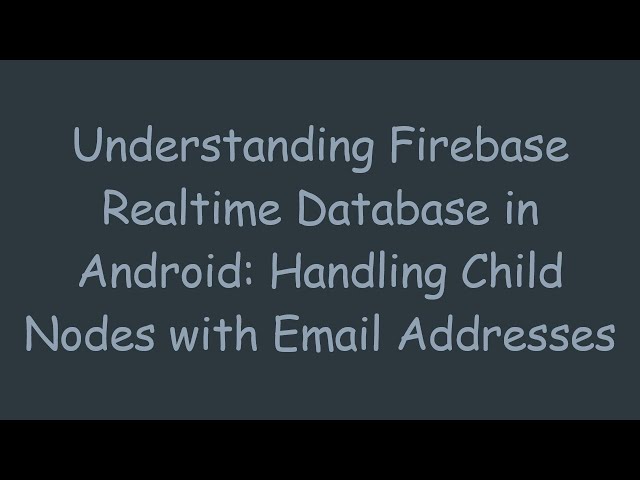 Understanding Firebase Realtime Database in Android: Handling Child Nodes with Email Addresses